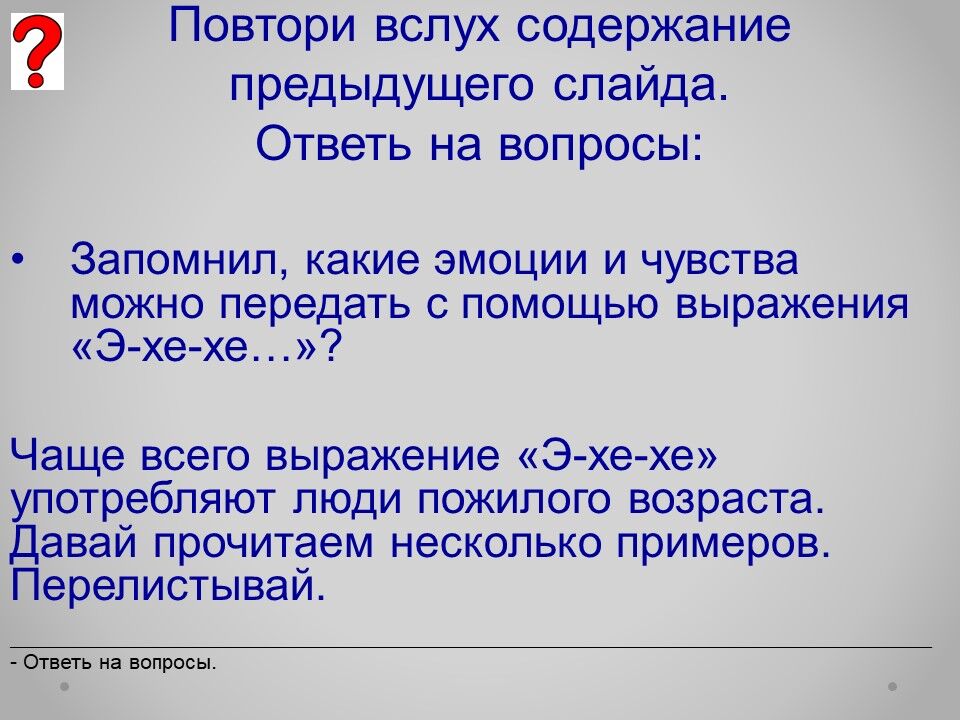 ?

Повтори вслух содержание предыдущего слайда.
Ответь на вопросы:

• Запомнил, какие эмоции и чувства можно передать с помощью выражения «Э-хе-хе…»?

Чаще всего выражение «Э-хе-хе» употребляют люди пожилого возраста. Давай прочитаем несколько примеров. Перелистывай.

- Ответь на вопросы.